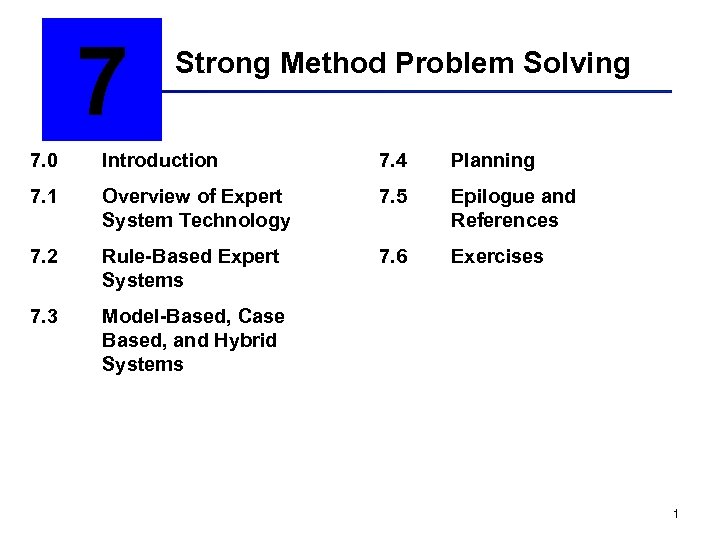 7

Strong Method Problem Solving

7.0 Introduction

7.1 Overview of Expert System Technology

7.2 Rule-Based Expert Systems

7.3 Model-Based, Case Based, and Hybrid Systems

7.4 Planning

7.5 Epilogue and References

7.6 Exercises

1